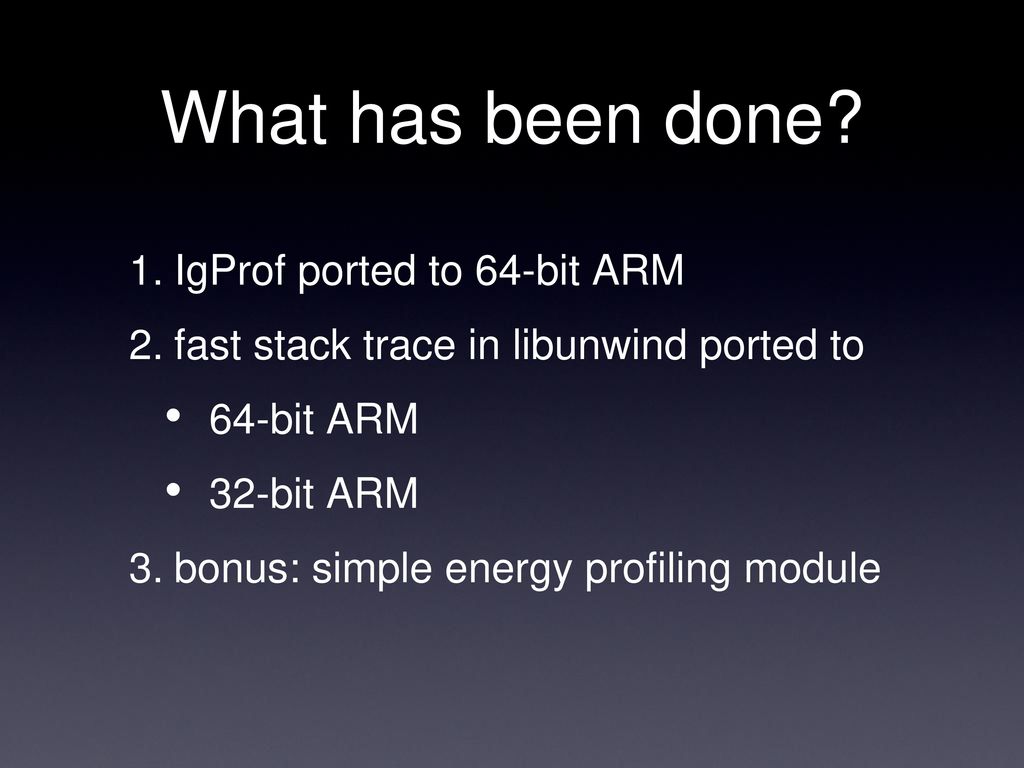 What has been done?

1. IgProf ported to 64-bit ARM

2. fast stack trace in libunwind ported to

• 64-bit ARM

• 32-bit ARM

3. bonus: simple energy profiling module